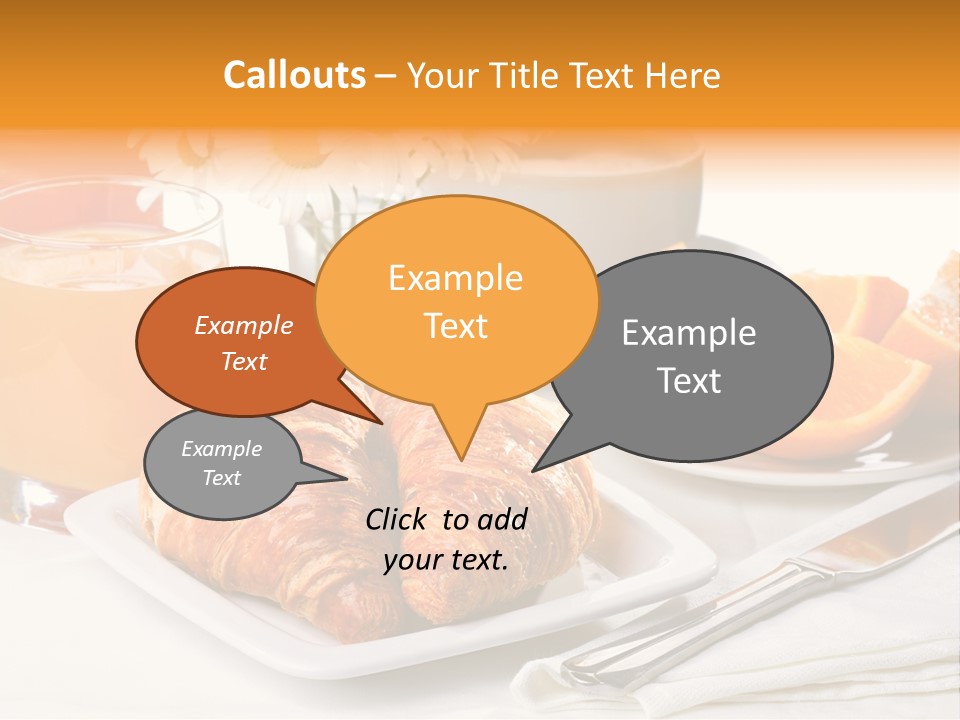 Callouts – Your Title Text Here

Example Text

Example Text

Example Text

Example Text

Click to add your text.